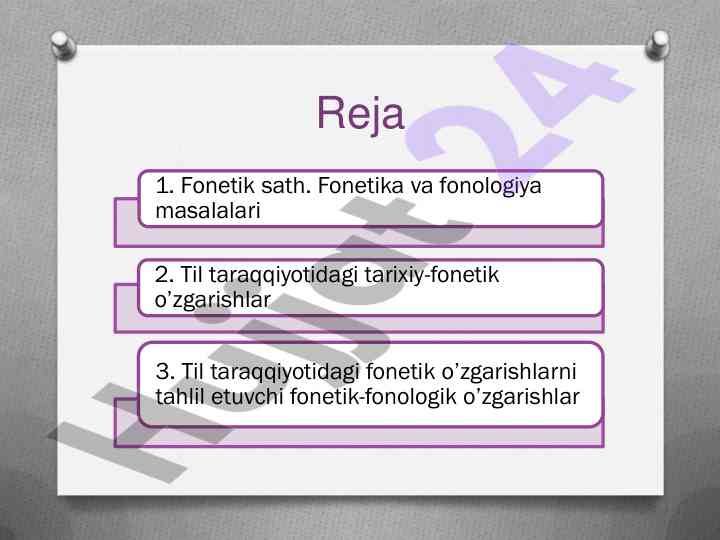 Reja

1. Fonetik sath. Fonetika va fonologiya masalalari

2. Til taraqqiyotidagi tarixiy-fonetik o’zgarishlar

3. Til taraqqiyotidagi fonetik o’zgarishlarni tahlil etuvchi fonetik-fonologik o’zgarishlar

Hujjat24